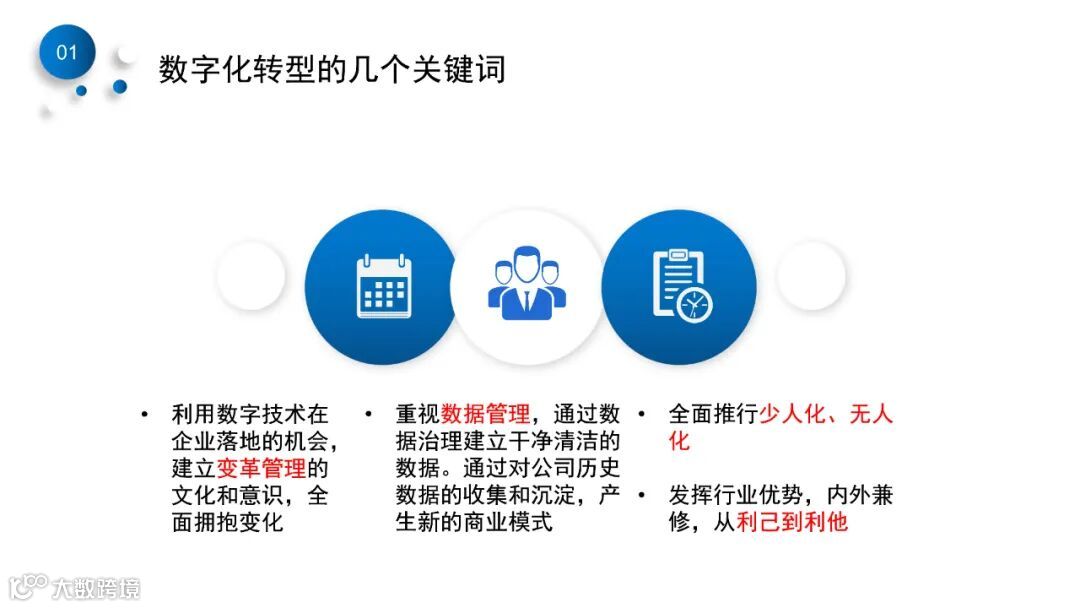 01

数字化转型的几个关键词

• 利用数字技术在企业落地的机会，建立变革管理的文化和意识，全面拥抱变化

• 重视数据管理，通过数据治理建立干净清洁的数据。通过对公司历史数据的收集和沉淀，产生新的商业模式

• 全面推行少人化、无人化

• 发挥行业优势，内外兼修，从利己到利他

大数跨境